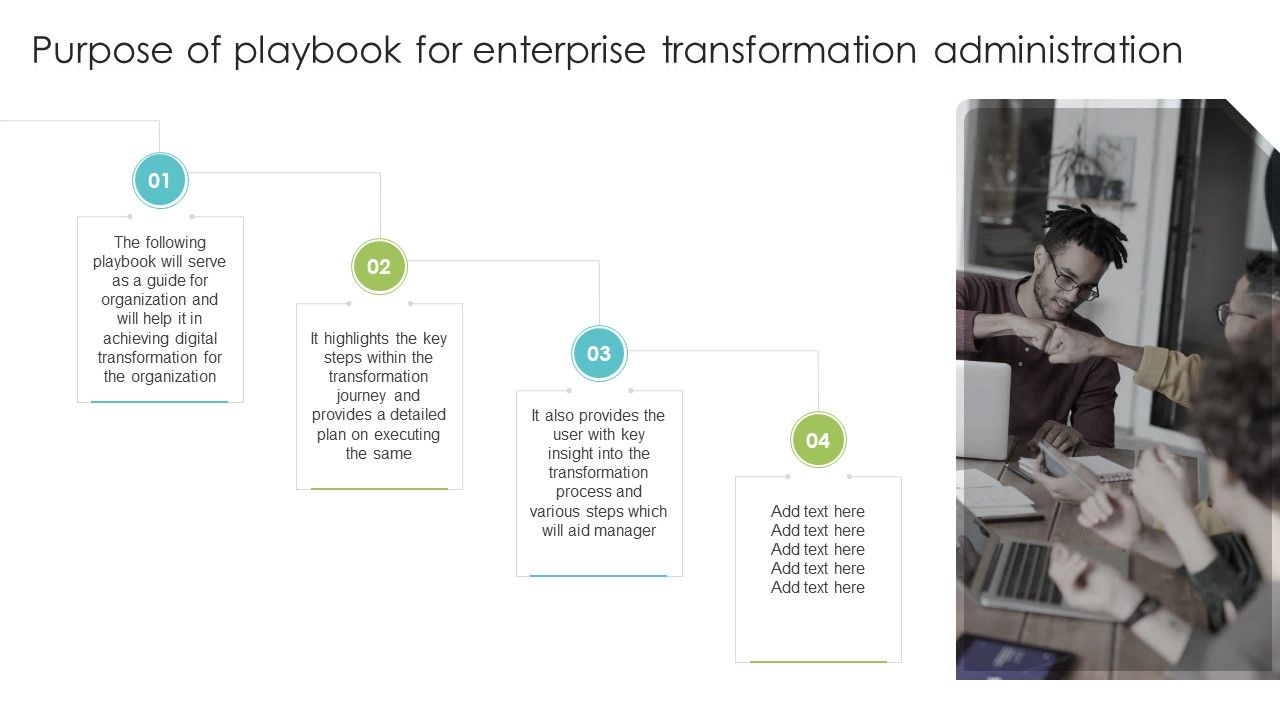 Purpose of playbook for enterprise transformation administration

01

The following playbook will serve as a guide for organization and will help it in achieving digital transformation for the organization

02

It highlights the key steps within the transformation journey and provides a detailed plan on executing the same

03

It also provides the user with key insight into the transformation process and various steps which will aid manager

04

Add text here
Add text here
Add text here
Add text here
Add text here